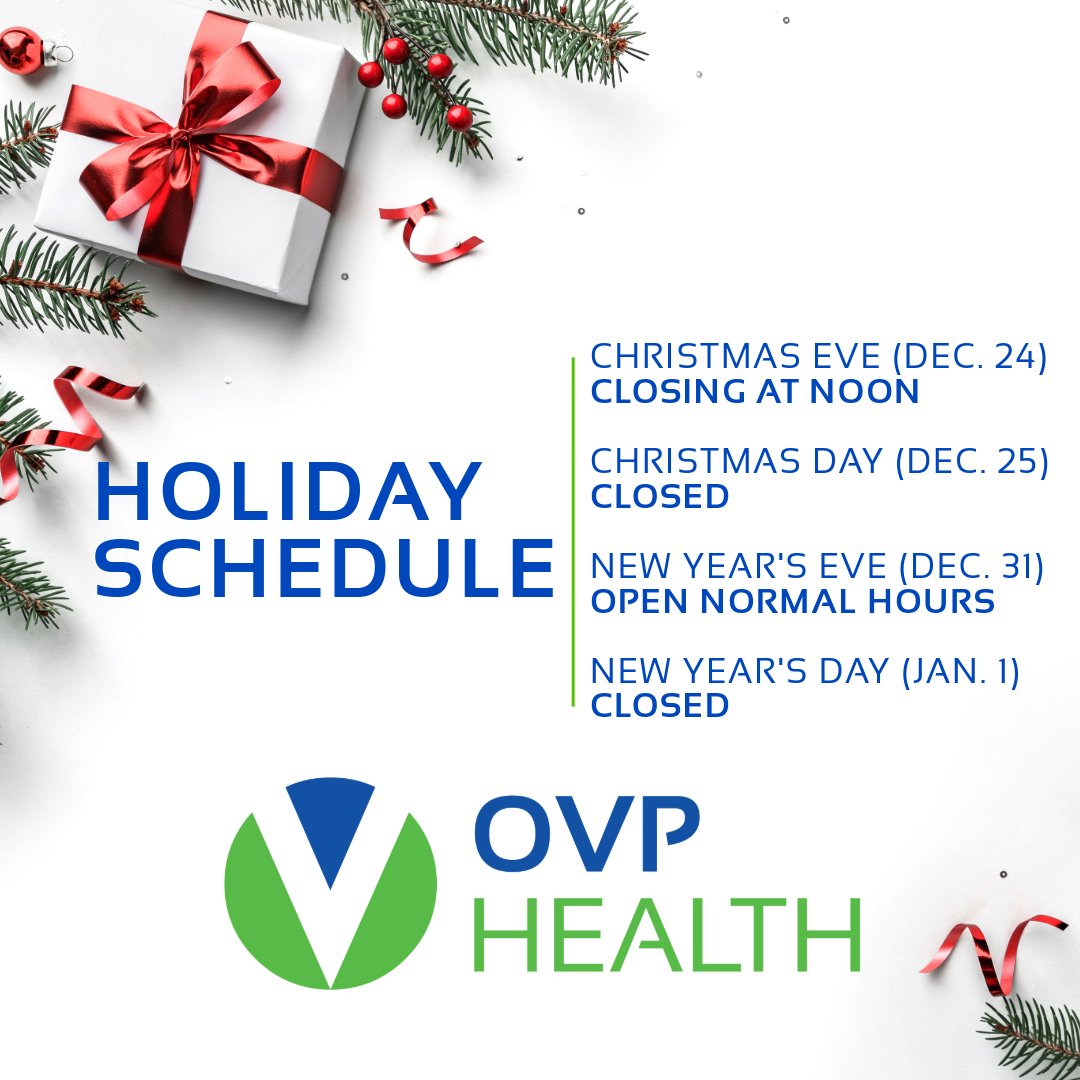 HOLIDAY SCHEDULE

CHRISTMAS EVE (DEC. 24)
CLOSING AT NOON

CHRISTMAS DAY (DEC. 25)
CLOSED

NEW YEAR'S EVE (DEC. 31)
OPEN NORMAL HOURS

NEW YEAR'S DAY (JAN. 1)
CLOSED

OVP
HEALTH